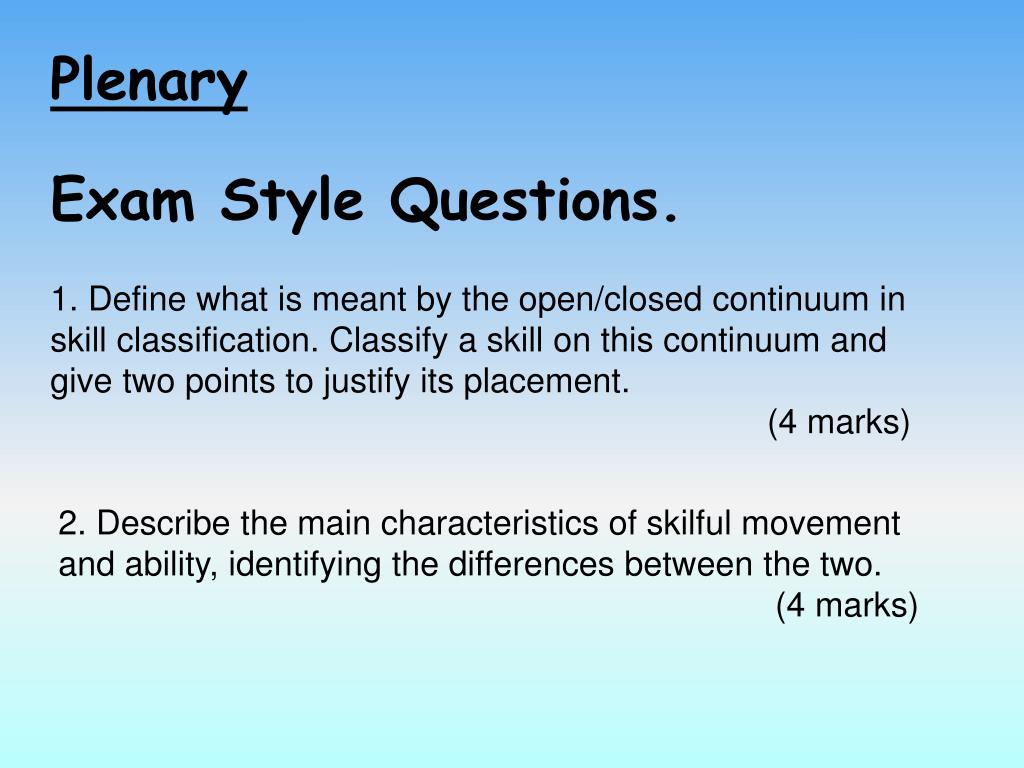 Plenary

Exam Style Questions.

1. Define what is meant by the open/closed continuum in skill classification. Classify a skill on this continuum and give two points to justify its placement.
(4 marks)

2. Describe the main characteristics of skilful movement and ability, identifying the differences between the two.
(4 marks)